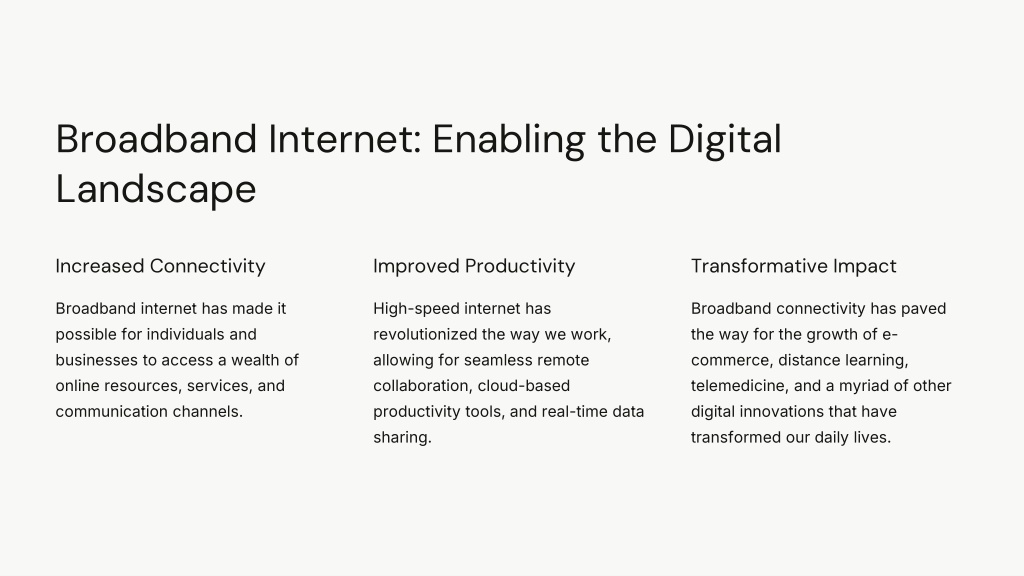 Broadband Internet: Enabling the Digital Landscape

Increased Connectivity

Broadband internet has made it possible for individuals and businesses to access a wealth of online resources, services, and communication channels.

Improved Productivity

High-speed internet has revolutionized the way we work, allowing for seamless remote collaboration, cloud-based productivity tools, and real-time data sharing.

Transformative Impact

Broadband connectivity has paved the way for the growth of e-commerce, distance learning, telemedicine, and a myriad of other digital innovations that have transformed our daily lives.